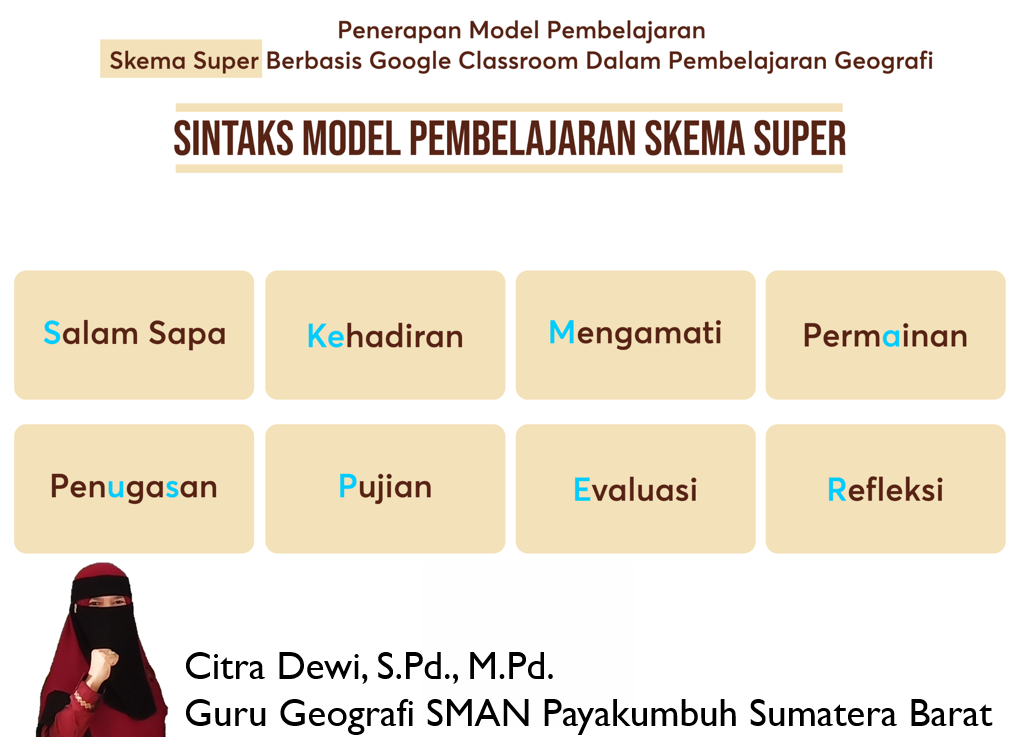 Penerapan Model Pembelajaran
Skema Super Berbasis Google Classroom Dalam Pembelajaran Geografi

SINTAKS MODEL PEMBELAJARAN SKEMA SUPER

Salam Sapa

Kehadiran

Mengamati

Permainan

Penugasan

Pujian

Evaluasi

Refleksi

Citra Dewi, S.Pd., M.Pd.
Guru Geografi SMAN Payakumbuh Sumatera Barat